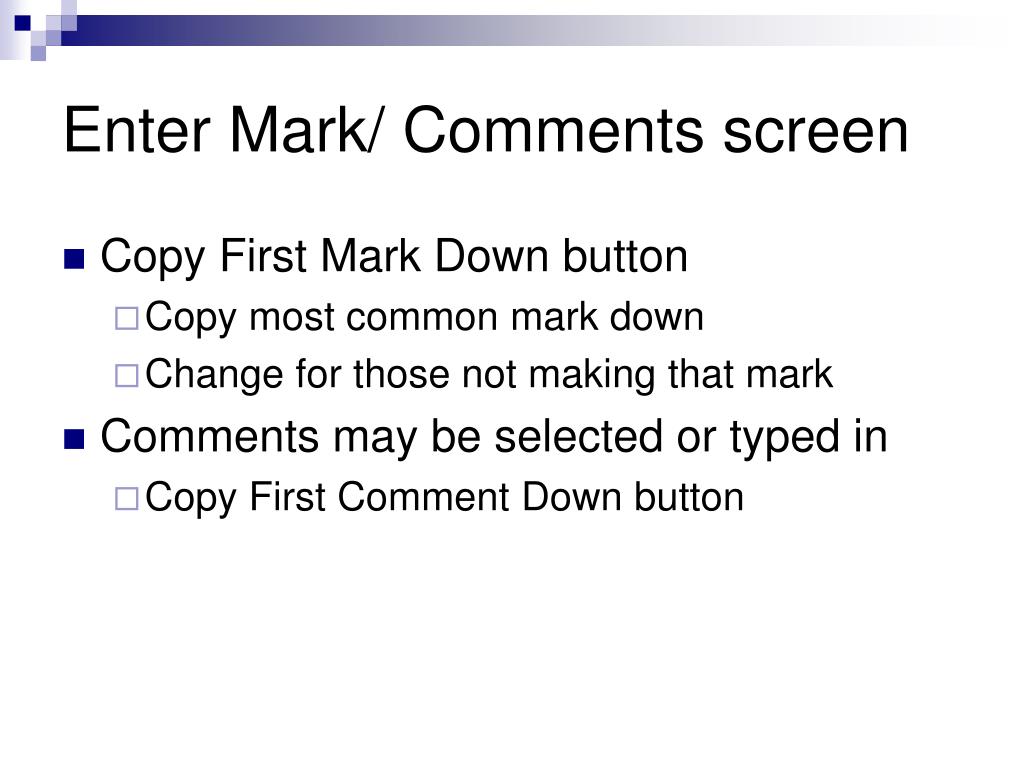 Enter Mark/ Comments screen

Copy First Mark Down button

Copy most common mark down

Change for those not making that mark

Comments may be selected or typed in

Copy First Comment Down button